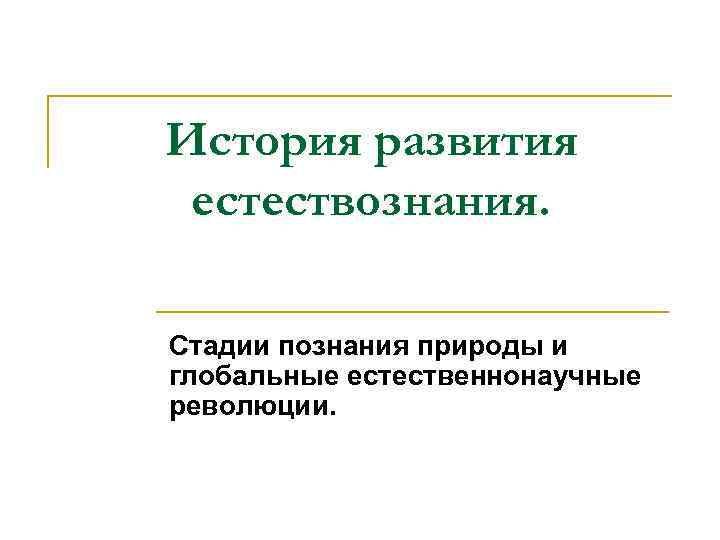 История развития естествознания.

Стадии познания природы и глобальные естественнонаучные революции.